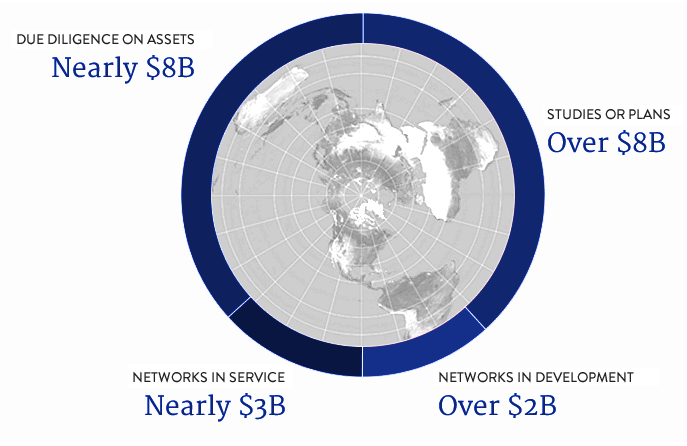 DUE DILIGENCE ON ASSETS
Nearly \$8B

STUDIES OR PLANS
Over \$8B

NETWORKS IN SERVICE
Nearly \$3B

NETWORKS IN DEVELOPMENT
Over \$2B